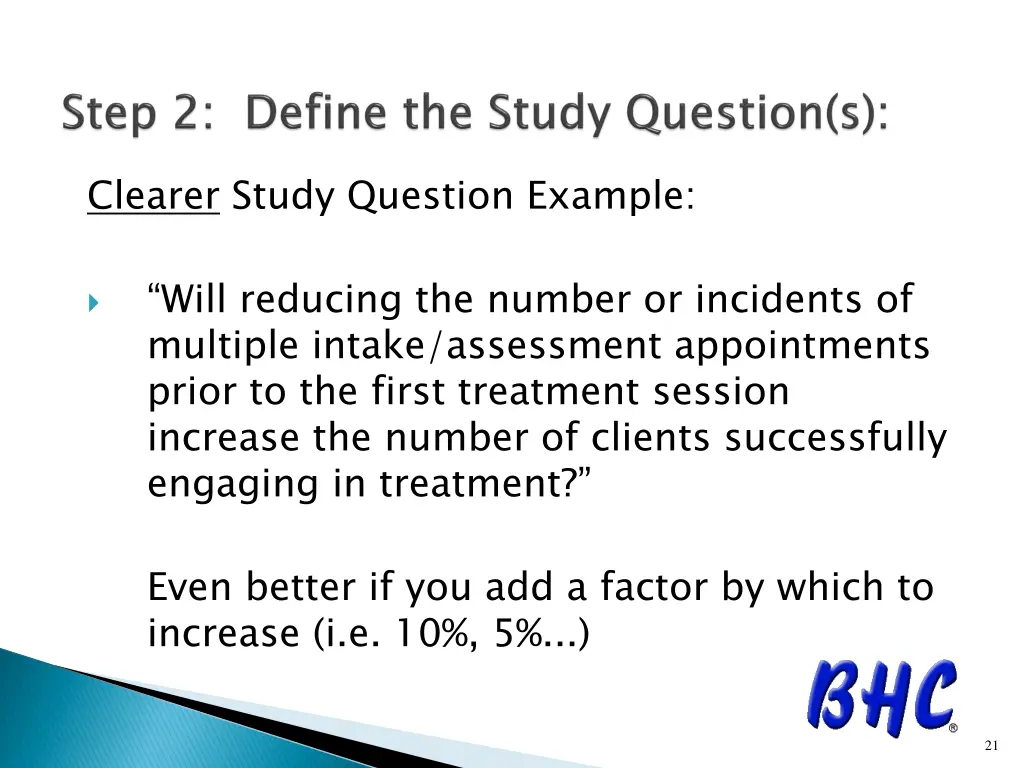 Step 2: Define the Study Question(s):

Clearer Study Question Example:

“Will reducing the number or incidents of multiple intake/assessment appointments prior to the first treatment session increase the number of clients successfully engaging in treatment?”

Even better if you add a factor by which to increase (i.e. 10%, 5%...)

BHC®

21